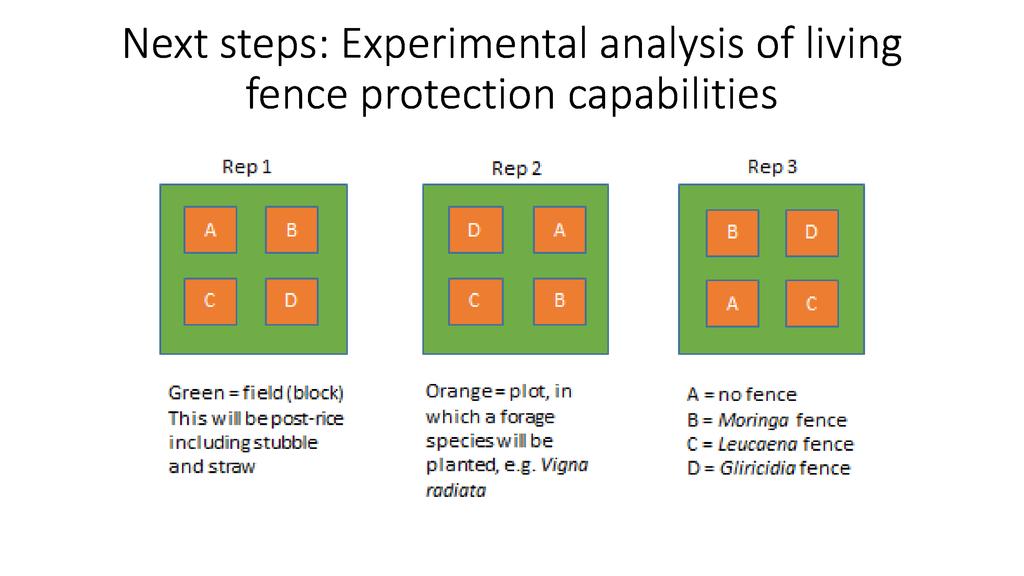 Next steps: Experimental analysis of living fence protection capabilities

Rep 1

A B
C D

Rep 2

D A
C B

Rep 3

B D
A C

Green = field (block) This will be post-rice including stubble and straw

Orange = plot, in which a forage species will be planted, e.g. Vigna radiata

A = no fence
B = Moringa fence
C = Leucaena fence
D = Gliricidia fence